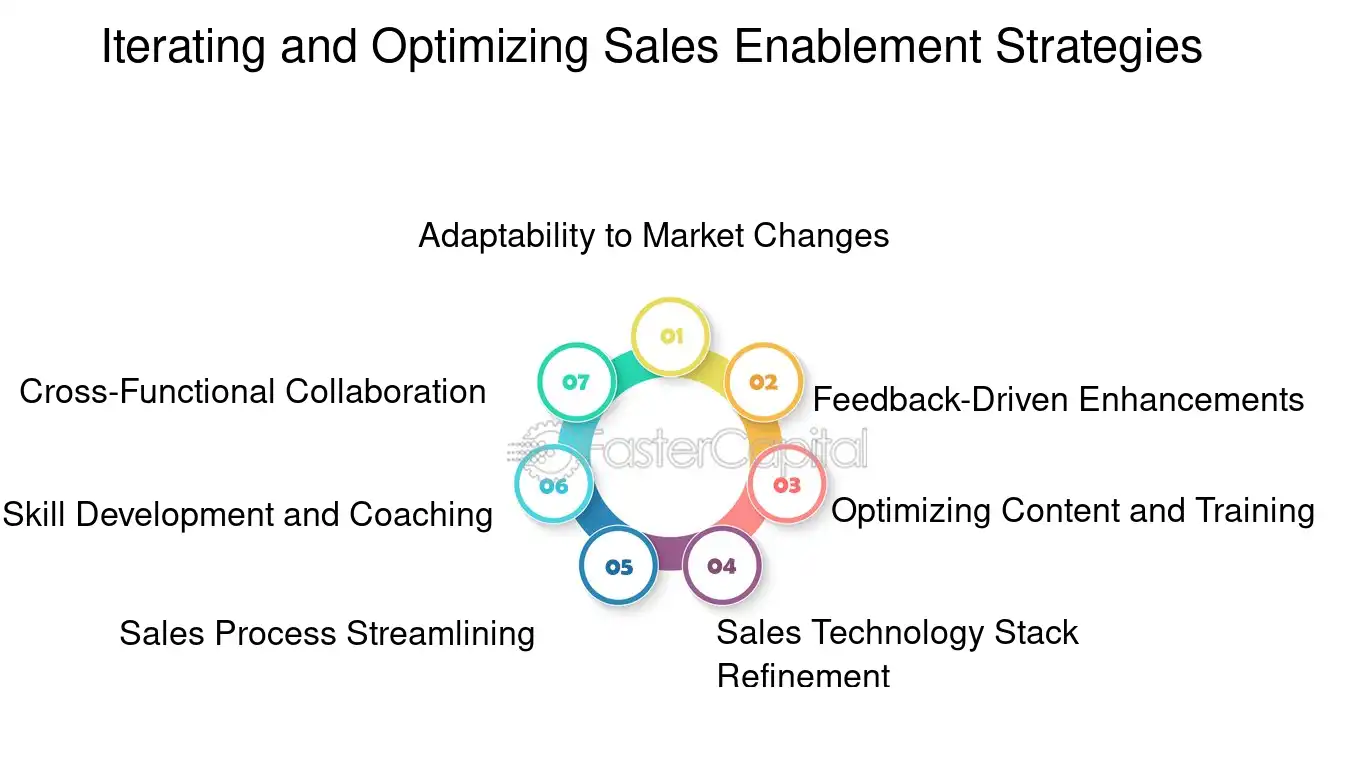 Iterating and Optimizing Sales Enablement Strategies

Adaptability to Market Changes

01

02

Feedback-Driven Enhancements

03

Optimizing Content and Training

04

Sales Technology Stack Refinement

05

Sales Process Streamlining

06

Skill Development and Coaching

07

Cross-Functional Collaboration

FasterCapital